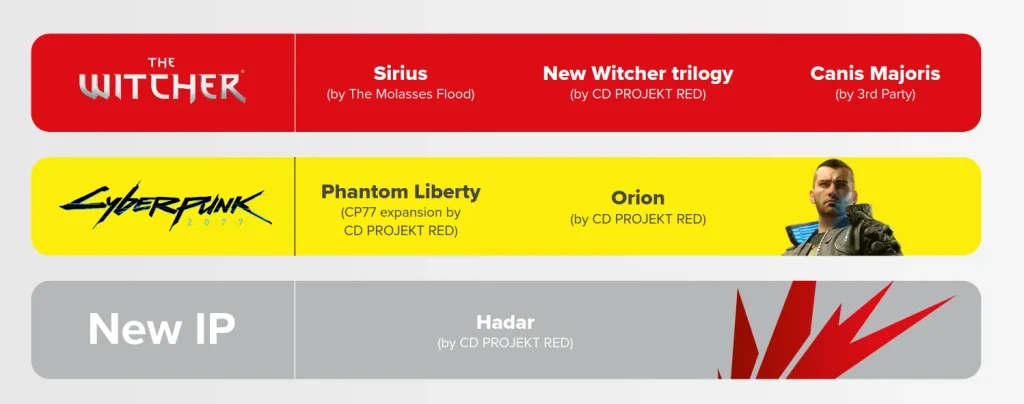 THE WITCHER

Sirius
(by The Molasses Flood)

New Witcher trilogy
(by CD PROJEKT RED)

Canis Majoris
(by 3rd Party)

Cyberpunk 2077

Phantom Liberty
(CP77 expansion by CD PROJEKT RED)

Orion
(by CD PROJEKT RED)

New IP

Hadar
(by CD PROJEKT RED)